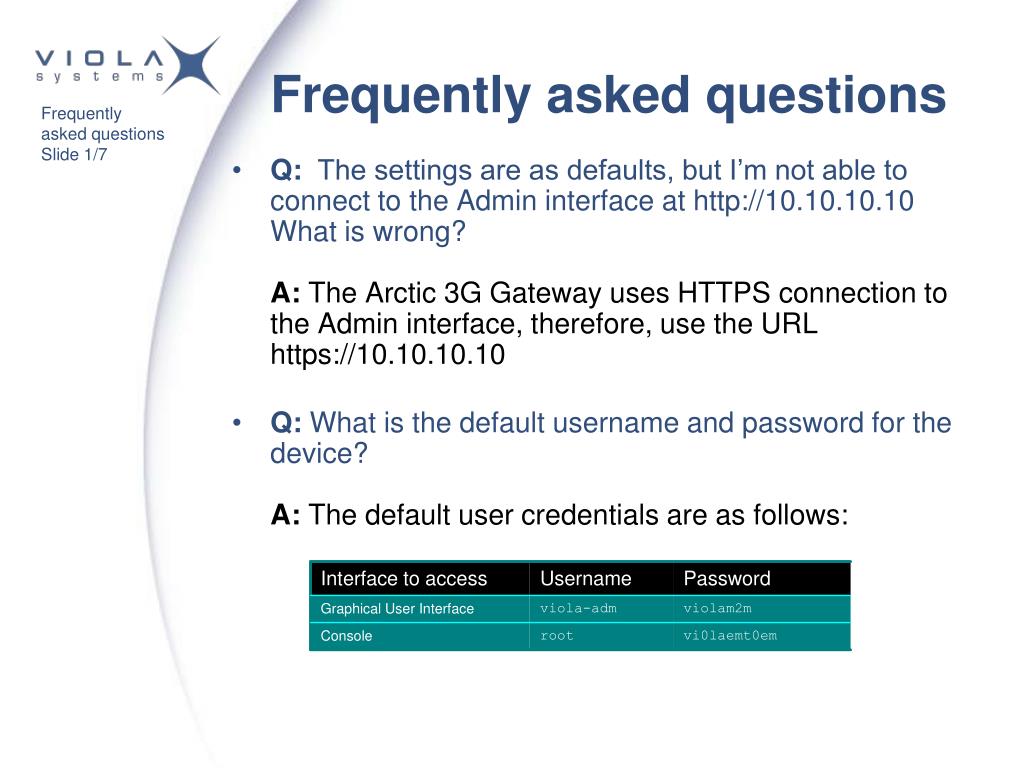 VIOLA
systems

Frequently asked questions
Slide 1/7

Frequently asked questions

• Q: The settings are as defaults, but I'm not able to connect to the Admin interface at http://10.10.10.10 What is wrong?

A: The Arctic 3G Gateway uses HTTPS connection to the Admin interface, therefore, use the URL https://10.10.10.10

• Q: What is the default username and password for the device?

A: The default user credentials are as follows:

| Interface to access | Username | Password |
|---|---|---|
| Graphical User Interface | viola-adm | violam2m |
| Console | root | vi0laemt0em |